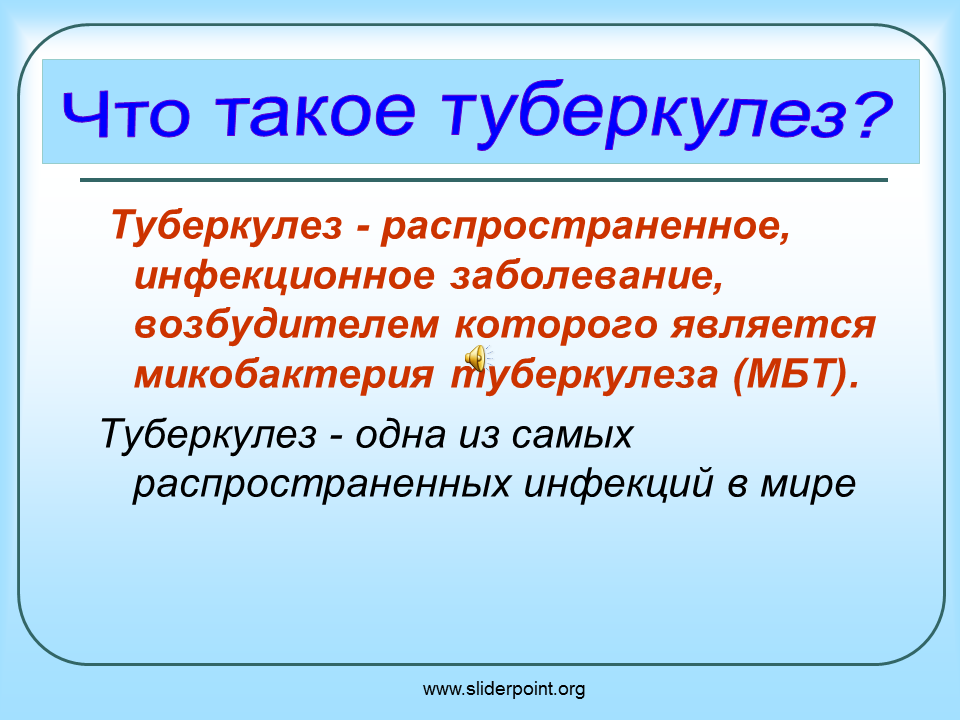 Что такое туберкулез?

Туберкулез - распространенное, инфекционное заболевание, возбудителем которого является микобактерия туберкулеза (МБТ).

Туберкулез - одна из самых распространенных инфекций в мире

www.sliderpoint.org